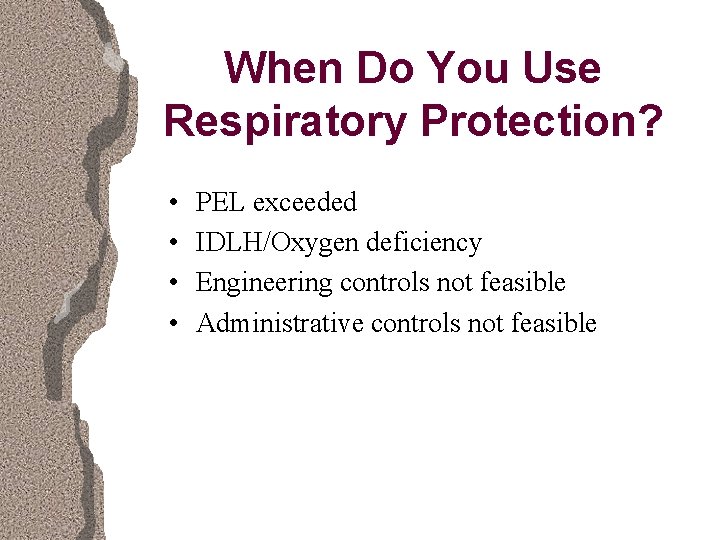 When Do You Use Respiratory Protection?

• PEL exceeded
• IDLH/Oxygen deficiency
• Engineering controls not feasible
• Administrative controls not feasible